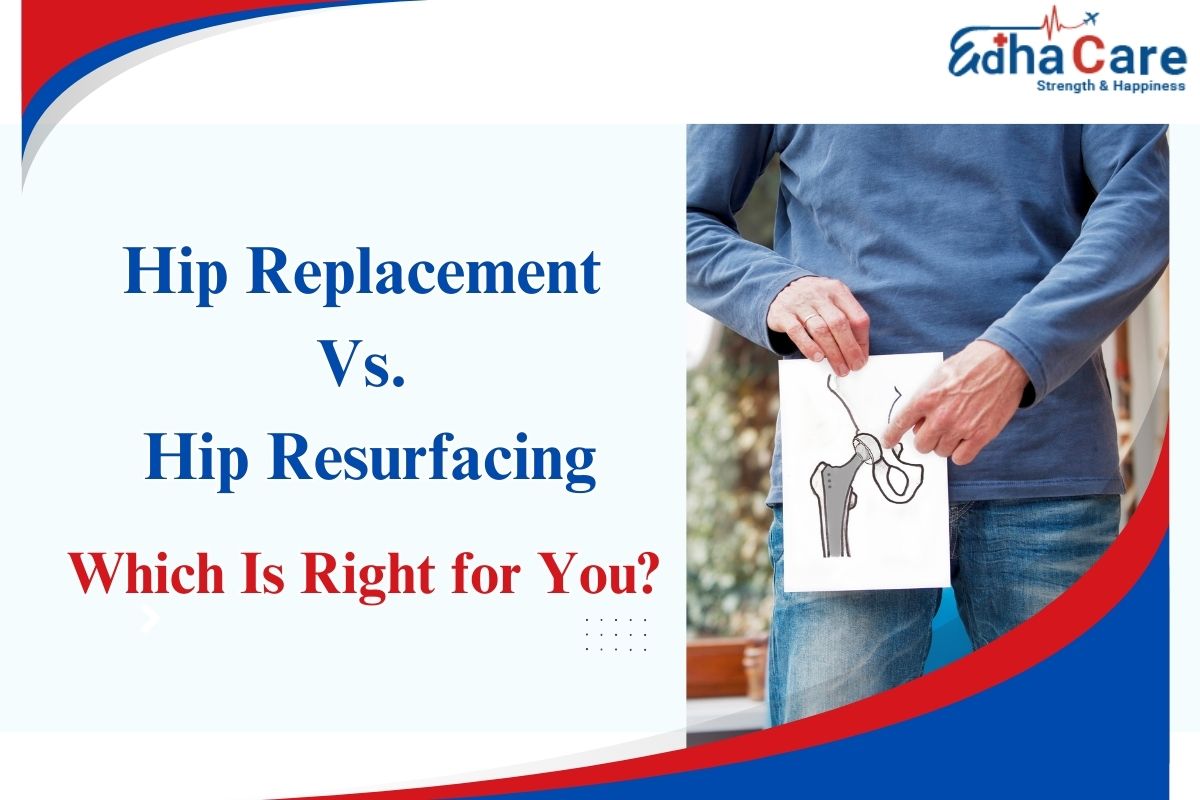 EdhaCare
Strength & Happiness

Hip Replacement
Vs.
Hip Resurfacing

Which Is Right for You?